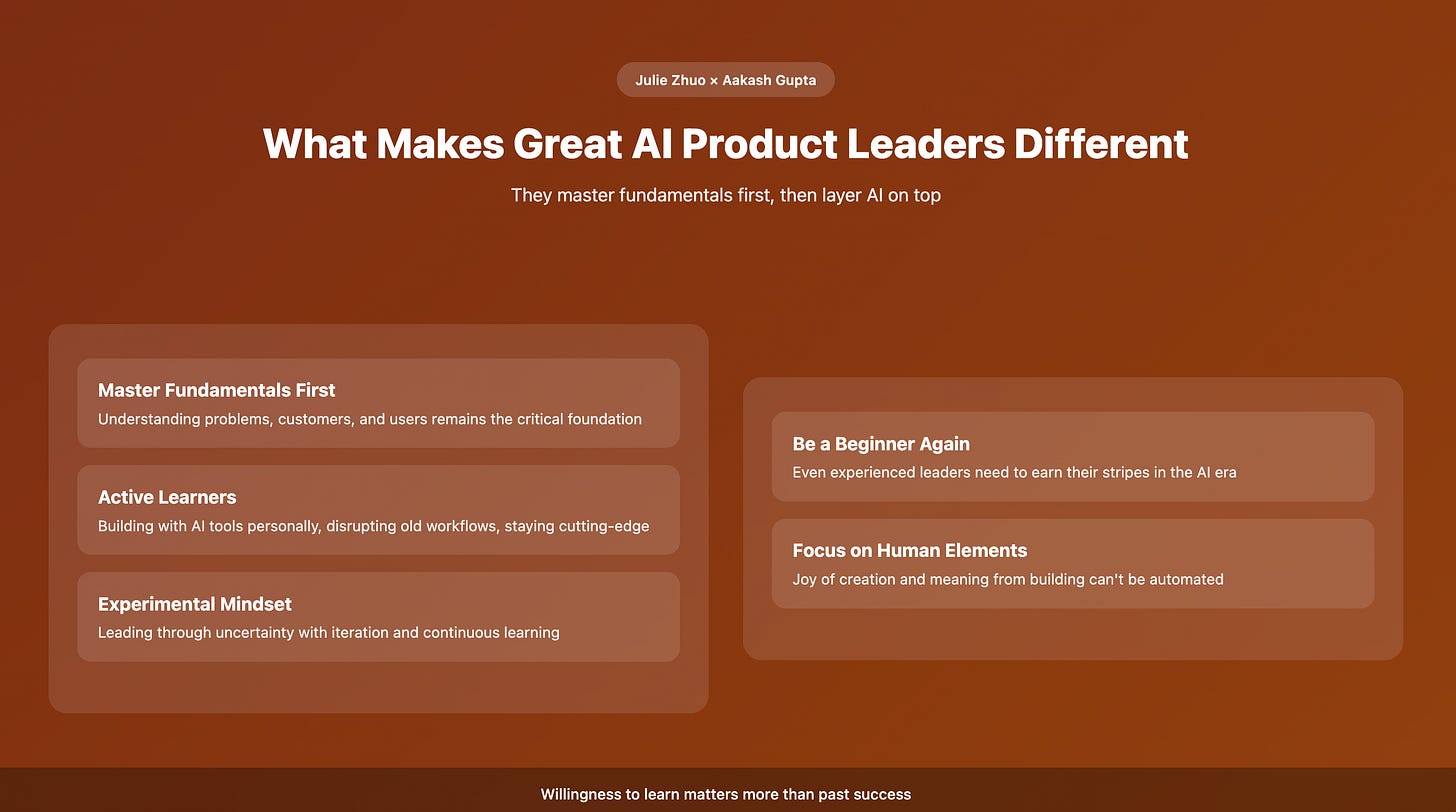 Julie Zhuo × Aakash Gupta

What Makes Great AI Product Leaders Different

They master fundamentals first, then layer AI on top

Master Fundamentals First
Understanding problems, customers, and users remains the critical foundation

Active Learners
Building with AI tools personally, disrupting old workflows, staying cutting-edge

Experimental Mindset
Leading through uncertainty with iteration and continuous learning

Be a Beginner Again
Even experienced leaders need to earn their stripes in the AI era

Focus on Human Elements
Joy of creation and meaning from building can't be automated

Willingness to learn matters more than past success